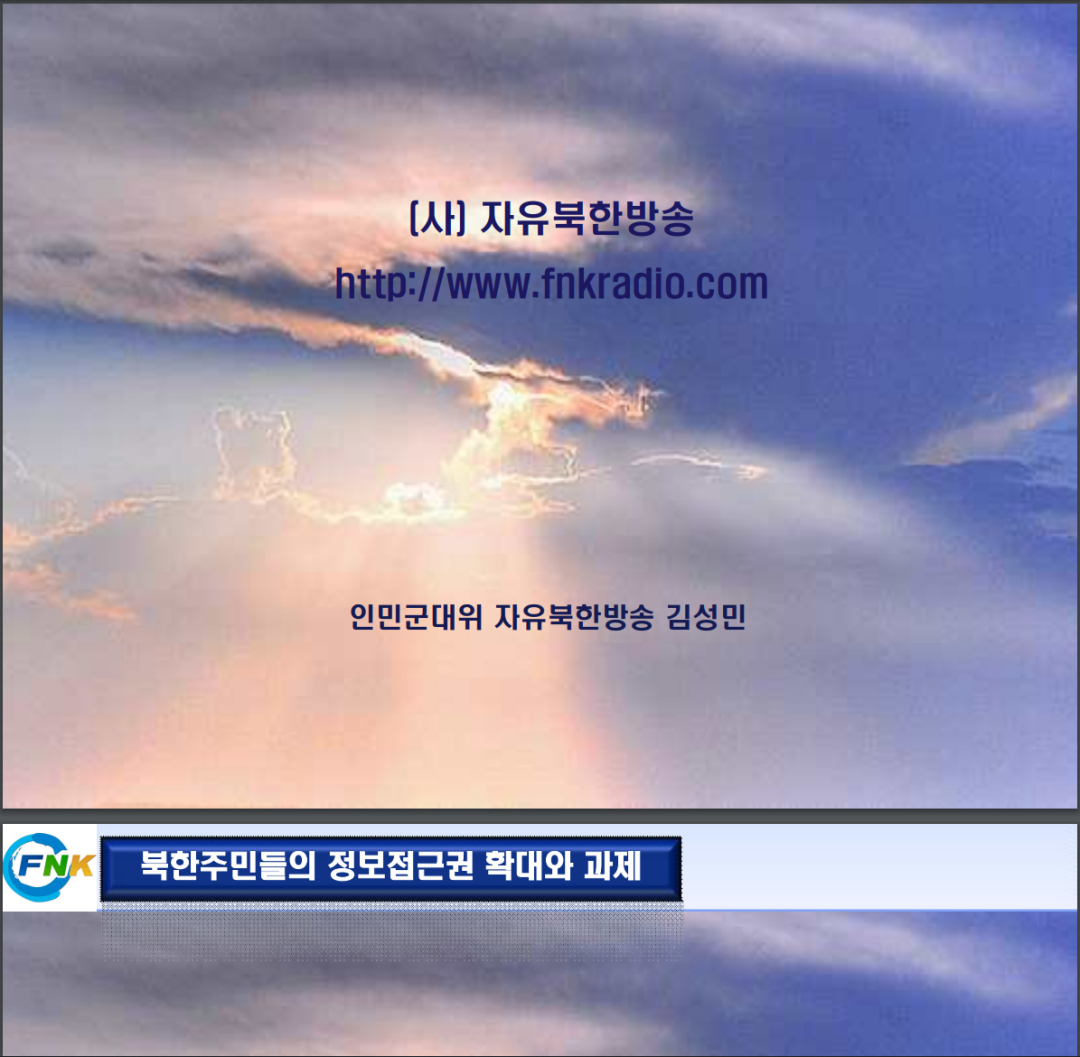 (사) 자유북한방송

http://www.fnkradio.com

인민군대위 자유북한방송 김성민

FNK

북한주민들의 정보접근권 확대와 과제